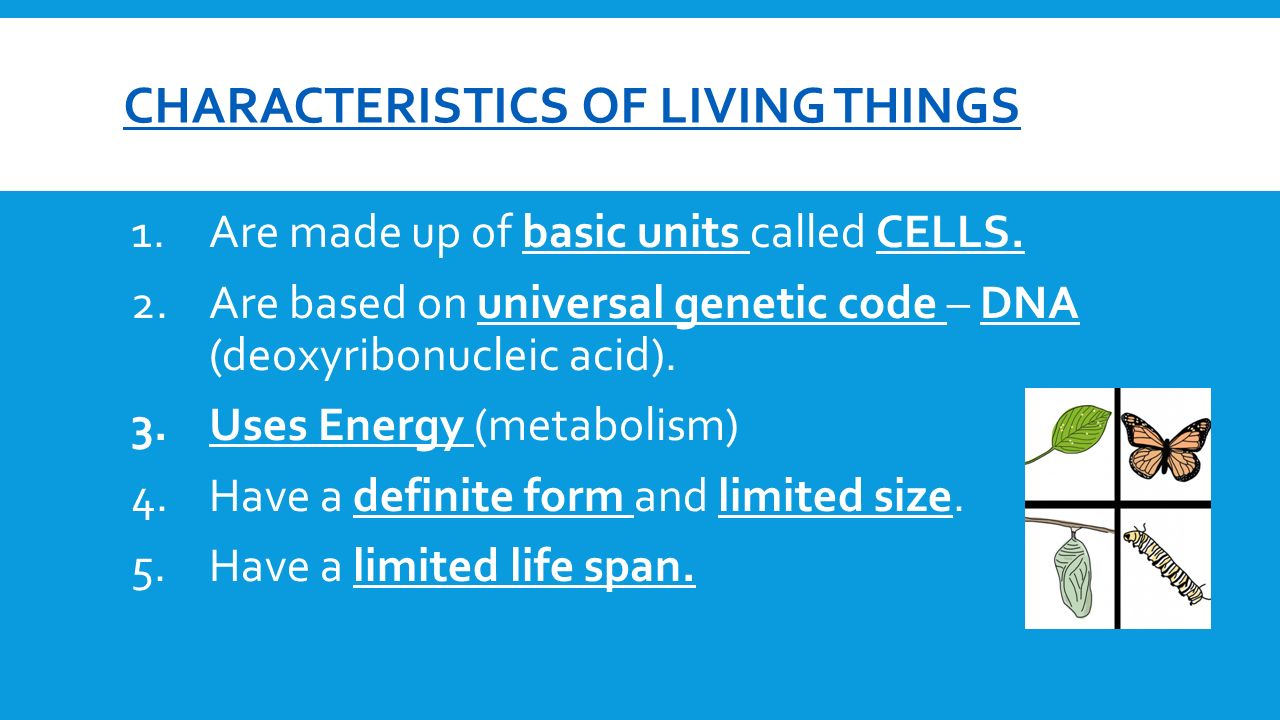 CHARACTERISTICS OF LIVING THINGS

1. Are made up of basic units called CELLS.
2. Are based on universal genetic code – DNA (deoxyribonucleic acid).
3. Uses Energy (metabolism)
4. Have a definite form and limited size.
5. Have a limited life span.